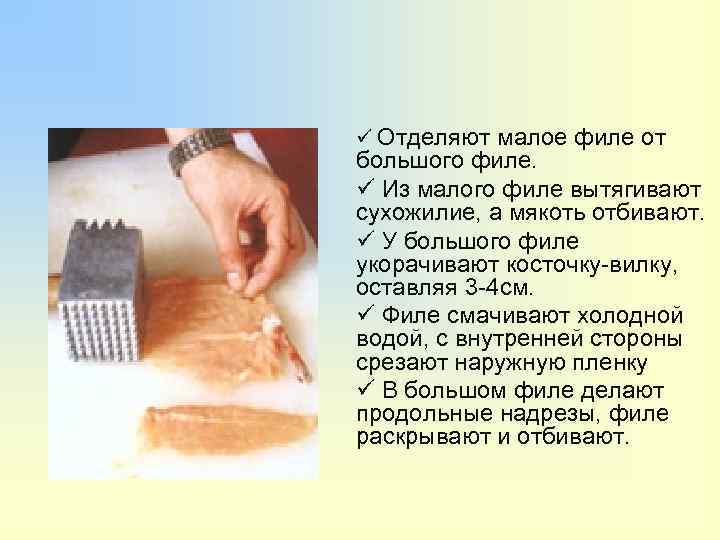 ✓ Отделяют малое филе от большого филе.

✓ Из малого филе вытягивают сухожилие, а мякоть отбивают.

✓ У большого филе укорачивают косточку-вилку, оставляя 3-4см.

✓ Филе смачивают холодной водой, с внутренней стороны срезают наружную пленку

✓ В большом филе делают продольные надрезы, филе раскрывают и отбивают.